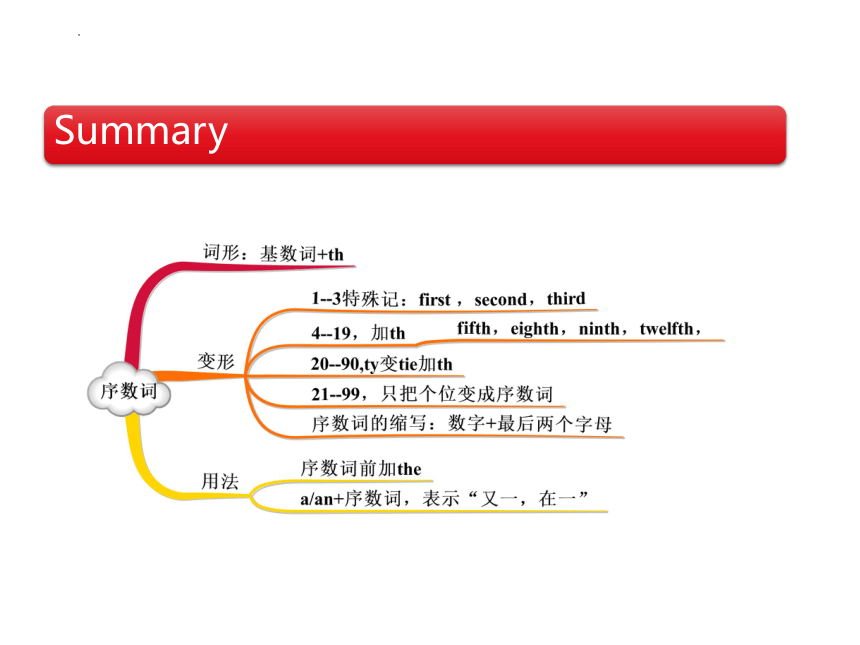 Summary

序数词

词形：基数词+th

变形

1--3特殊记：first，second，third

4--19，加th fifth，eighth，ninth，twelfth，

20--90,ty变tie加th

21--99，只把个位变成序数词

序数词的缩写：数字+最后两个字母

用法

序数词前加the

a/an+序数词，表示“又一，在一”